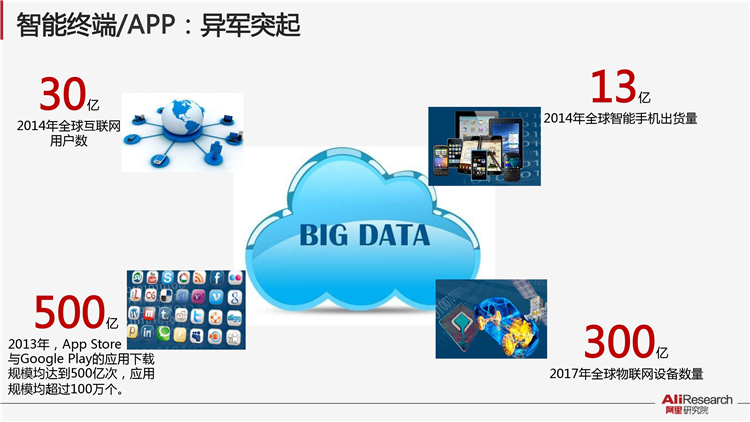 智能终端/APP：异军突起

30亿
2014年全球互联网用户数

13亿
2014年全球智能手机出货量

BIG DATA

500亿
2013年，App Store与Google Play的应用下载规模均达到500亿次，应用规模均超过100万个。

300亿
2017年全球物联网设备数量

AliResearch
阿里研究院